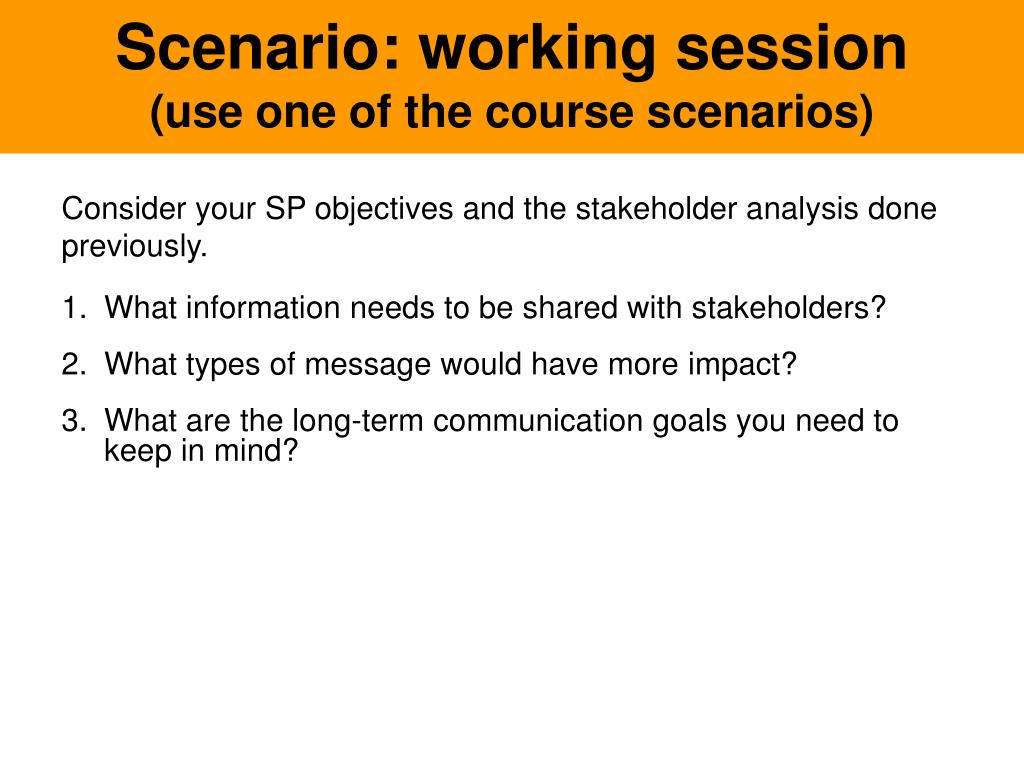 Scenario: working session
(use one of the course scenarios)

Consider your SP objectives and the stakeholder analysis done previously.

1. What information needs to be shared with stakeholders?
2. What types of message would have more impact?
3. What are the long-term communication goals you need to keep in mind?